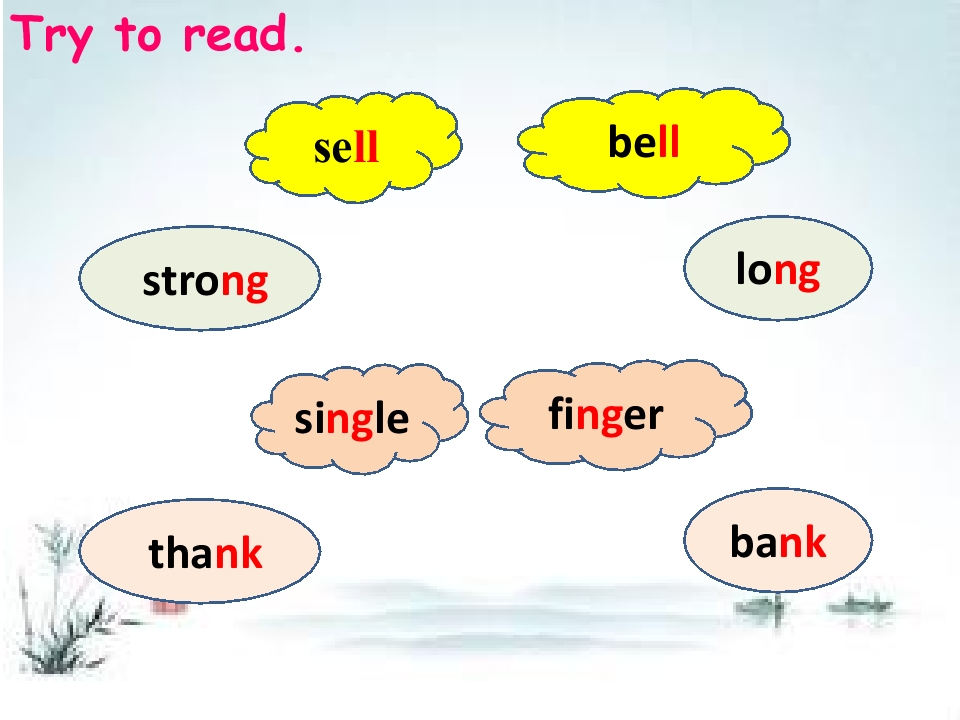 Try to read.

sell

bell

strong

long

single

finger

thank

bank